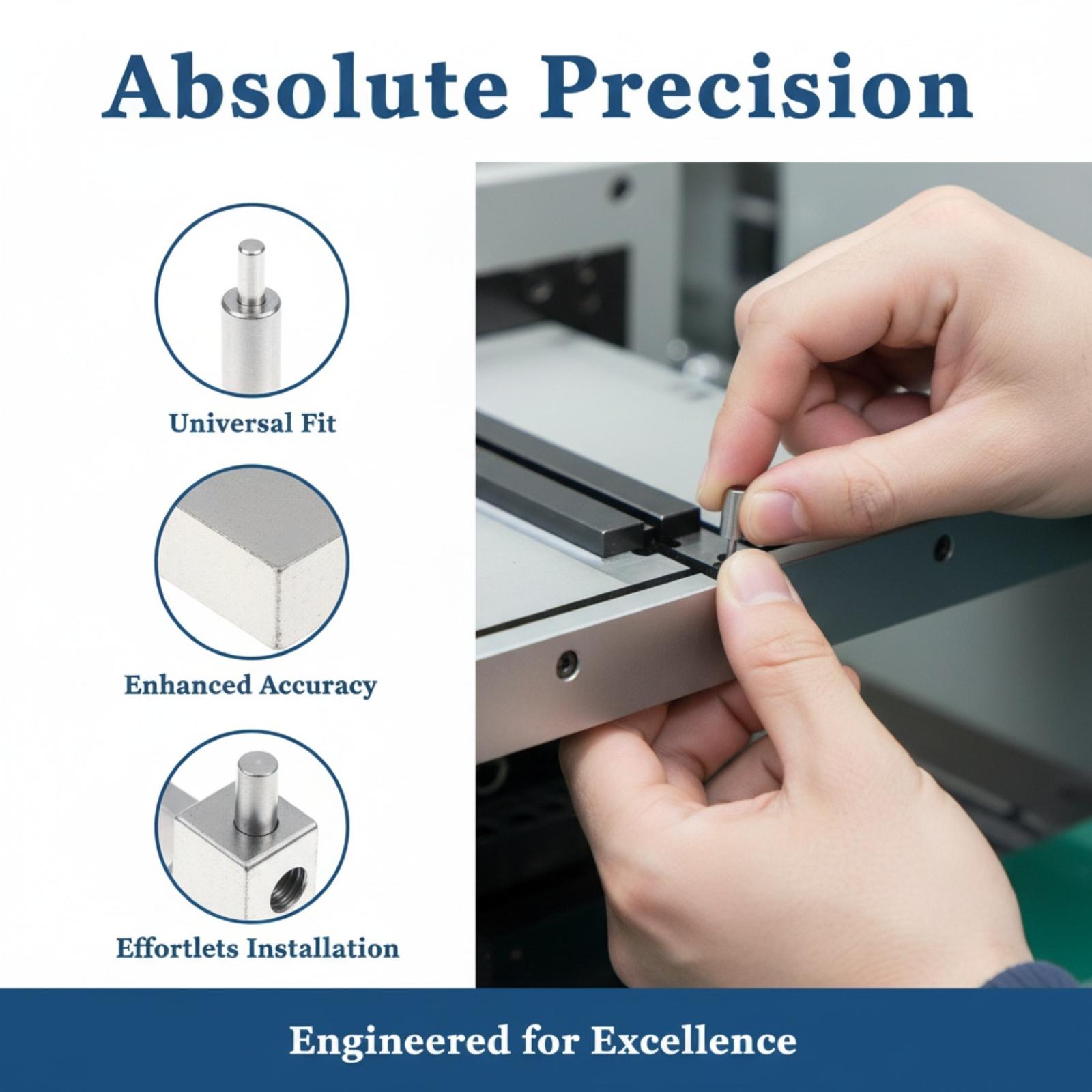 Absolute Precision

Universal Fit

Enhanced Accuracy

Effortlets Installation

Engineered for Excellence